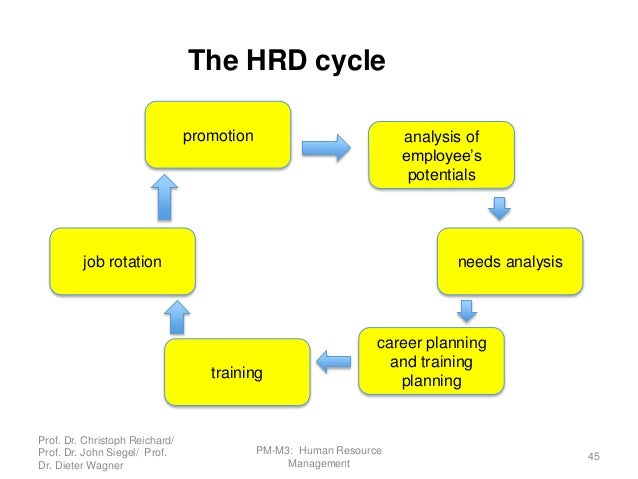 The HRD cycle

promotion

analysis of employee's potentials

needs analysis

career planning and training planning

training

job rotation

Prof. Dr. Christoph Reichard/ Prof. Dr. John Siegel/ Prof. Dr. Dieter Wagner

PM-M3: Human Resource Management

45